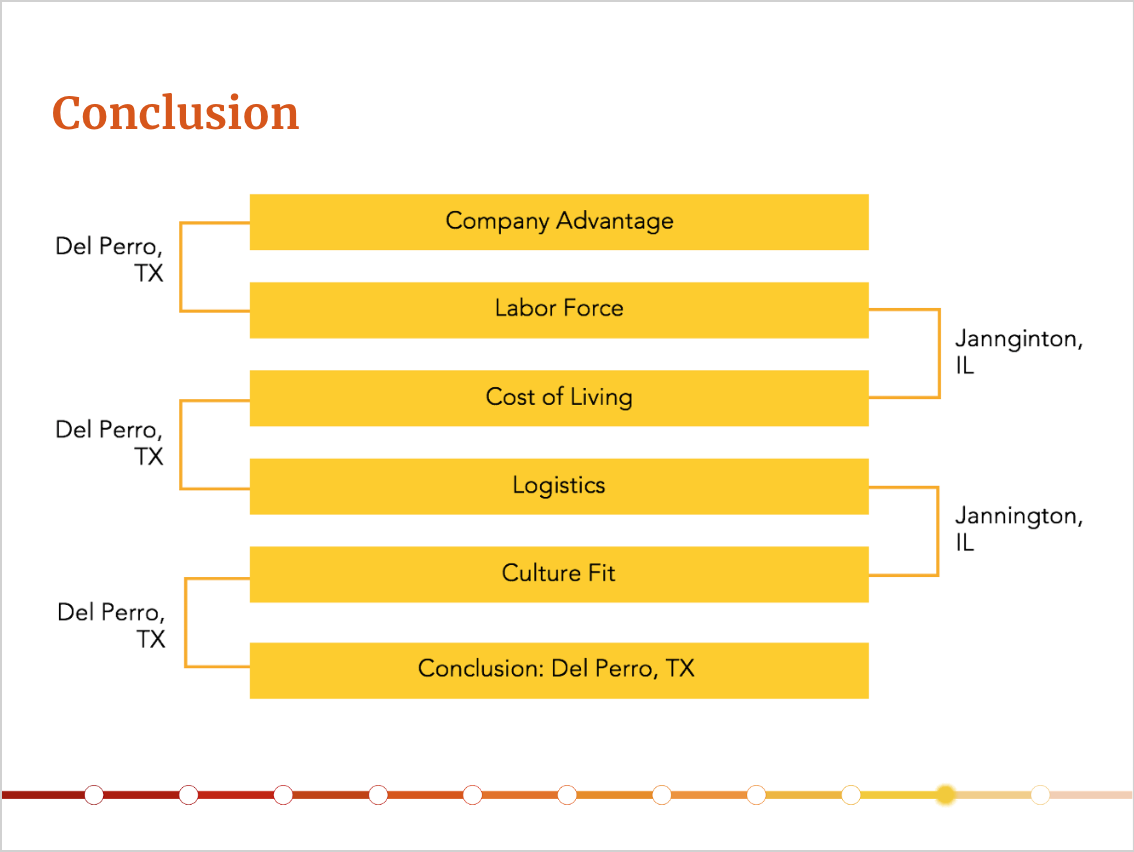 Conclusion

Del Perro, TX

Company Advantage

Labor Force

Jannginton, IL

Cost of Living

Del Perro, TX

Logistics

Jannington, IL

Culture Fit

Del Perro, TX

Conclusion: Del Perro, TX